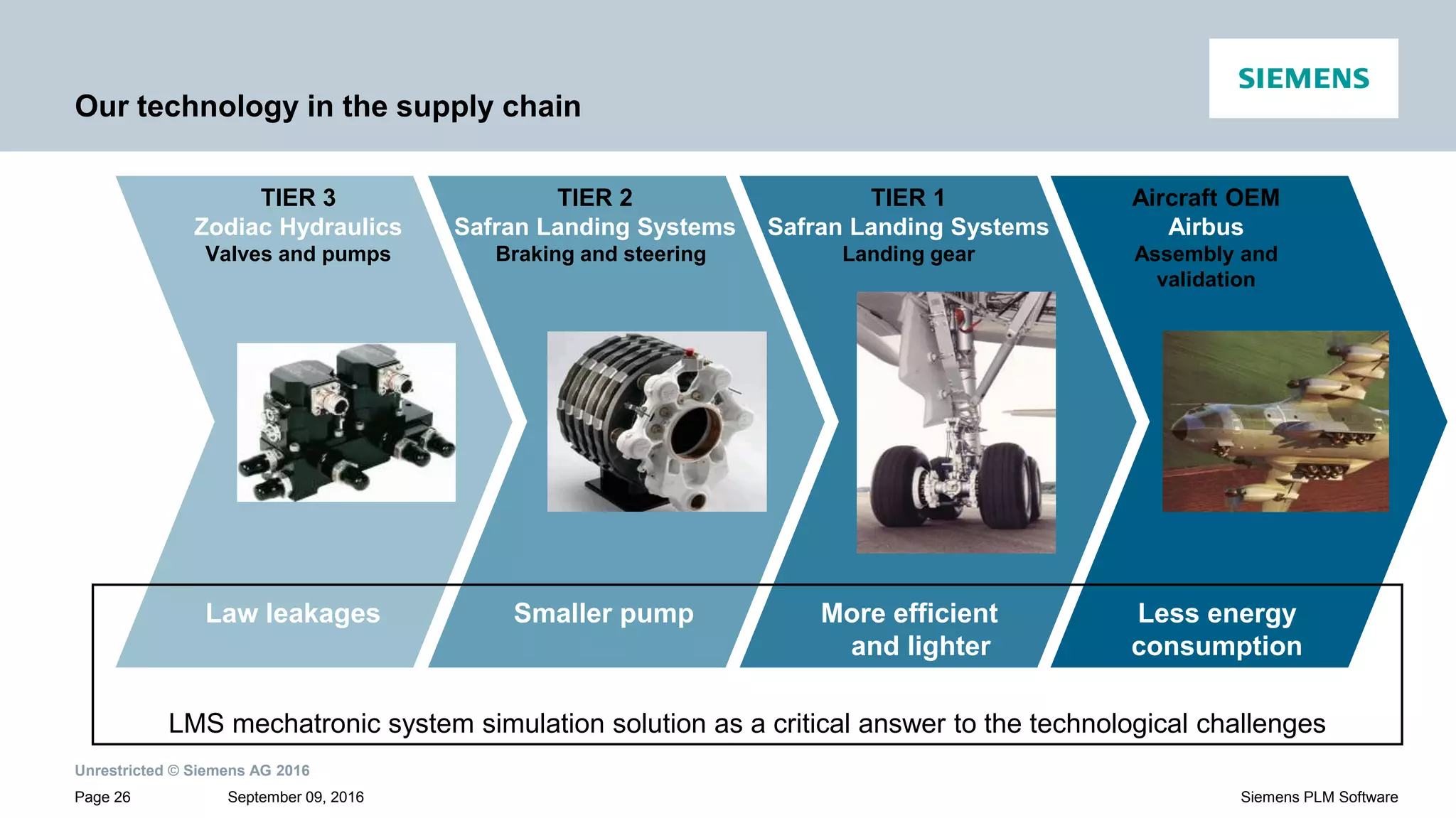 SIEMENS

Our technology in the supply chain

TIER 3
Zodiac Hydraulics
Valves and pumps

TIER 2
Safran Landing Systems
Braking and steering

TIER 1
Safran Landing Systems
Landing gear

Aircraft OEM
Airbus
Assembly and validation

Law leakages

Smaller pump

More efficient and lighter

Less energy consumption

LMS mechatronic system simulation solution as a critical answer to the technological challenges

Unrestricted © Siemens AG 2016

Page 26 September 09, 2016 Siemens PLM Software